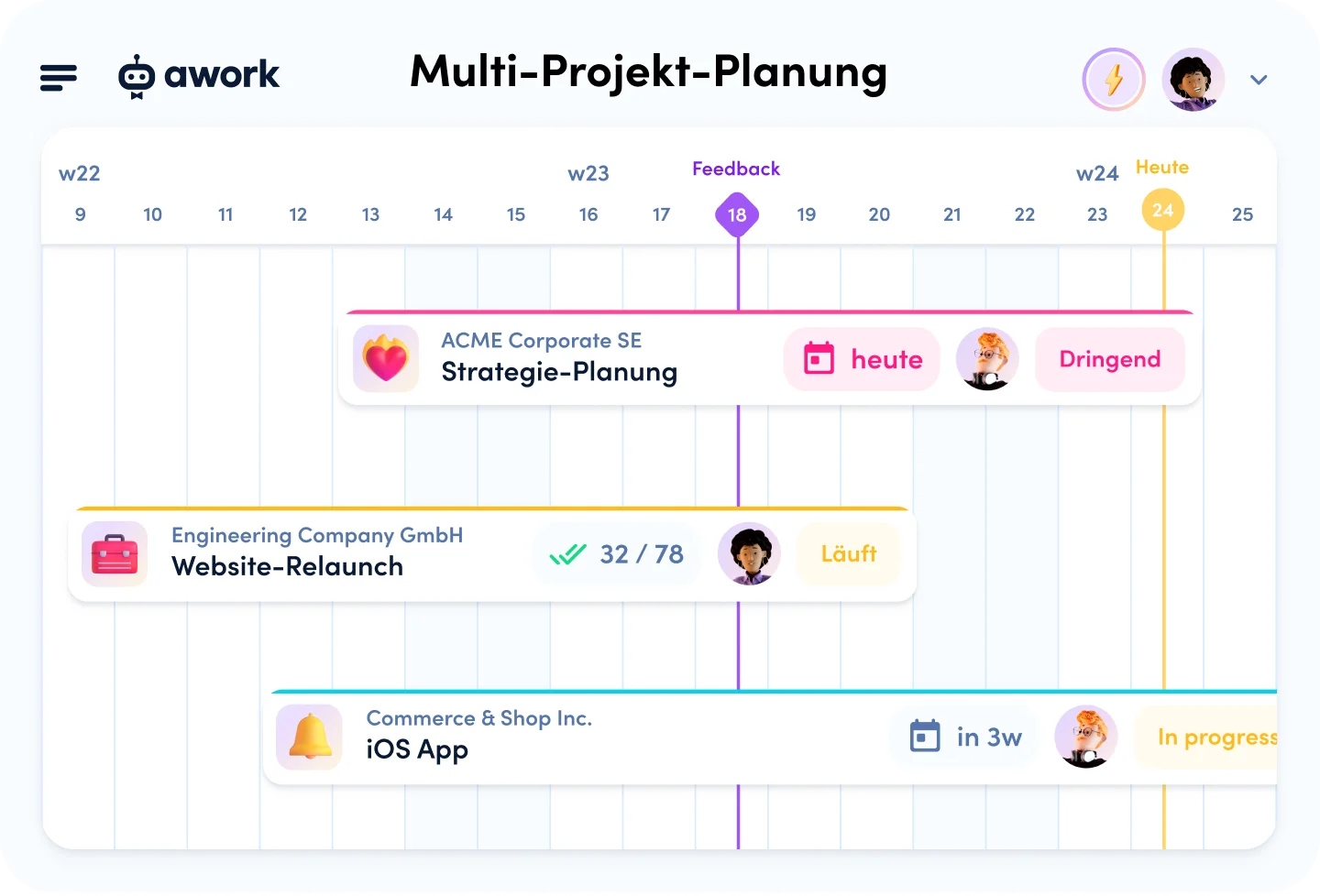 awork

Multi-Projekt-Planung

w22

w23

Feedback

w24

Heute

9 10 11 12 13 14 15 16 17 18 19 20 21 22 23 24 25

ACME Corporate SE
Strategie-Planung

heute

Dringend

Engineering Company GmbH
Website-Relaunch

32 / 78

Läuft

Commerce & Shop Inc.
iOS App

in 3w

In progress